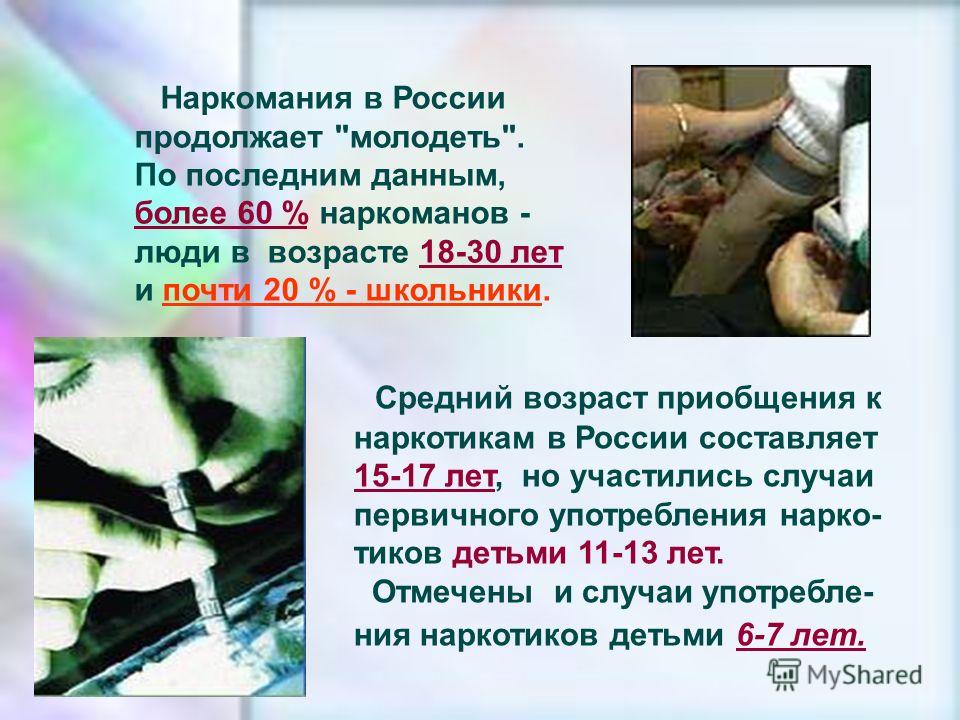 Наркомания в России продолжает "молодеть". По последним данным, более 60 % наркоманов - люди в возрасте 18-30 лет и почти 20 % - школьники.

Средний возраст приобщения к наркотикам в России составляет 15-17 лет, но участились случаи первичного употребления наркотиков детьми 11-13 лет.

Отмечены и случаи употребления наркотиков детьми 6-7 лет.

MyShared